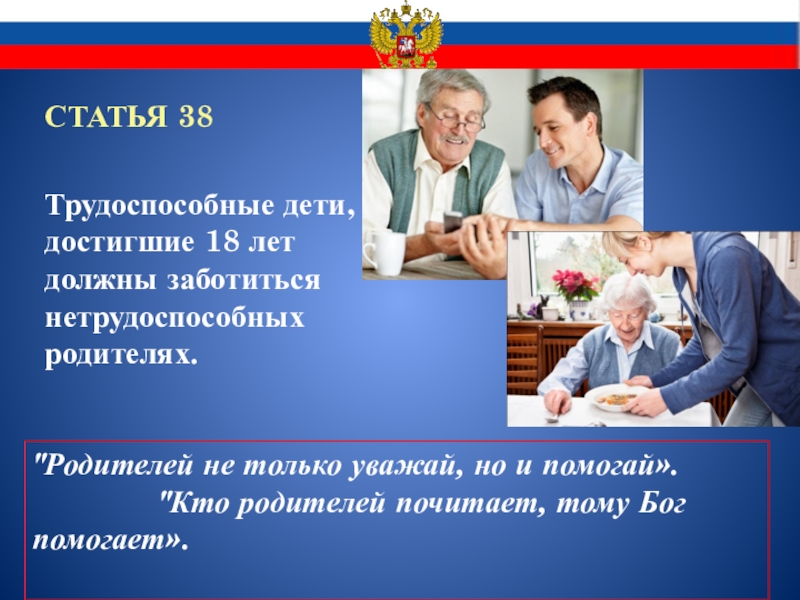 СТАТЬЯ 38

Трудоспособные дети, достигшие 18 лет должны заботиться нетрудоспособных родителях.

"Родителей не только уважай, но и помогай». "Кто родителей почитает, тому Бог помогает».